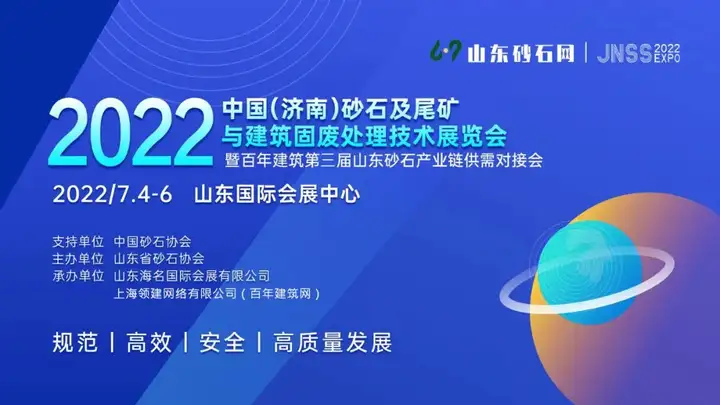 山东砂石网 | JNSS 2022 EXPO

2022 中国(济南)砂石及尾矿与建筑固废处理技术展览会
暨百年建筑第三届山东砂石产业链供需对接会

2022/7.4-6 山东国际会展中心

支持单位 中国砂石协会
主办单位 山东省砂石协会
承办单位 山东海名国际会展有限公司
上海领建网络有限公司（百年建筑网）

规范 | 高效 | 安全 | 高质量发展